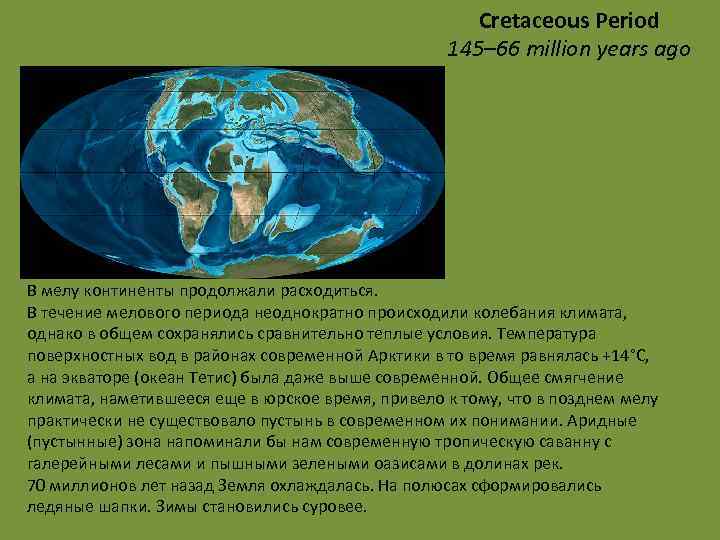 Cretaceous Period
145–66 million years ago

В мелу континенты продолжали расходиться.
В течение мелового периода неоднократно происходили колебания климата, однако в общем сохранялись сравнительно теплые условия. Температура поверхностных вод в районах современной Арктики в то время равнялась +14°С, а на экваторе (океан Тетис) была даже выше современной. Общее смягчение климата, наметившееся еще в юрское время, привело к тому, что в позднем мелу практически не существовало пустынь в современном их понимании. Аридные (пустынные) зона напоминали бы нам современную тропическую саванну с галерейными лесами и пышными зелеными оазисами в долинах рек.
70 миллионов лет назад Земля охлаждалась. На полюсах сформировались ледяные шапки. Зимы становились суровее.